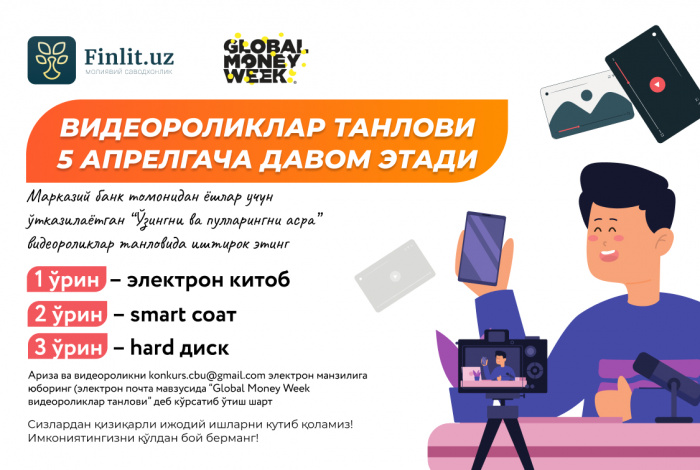 Finlit.uz
молиявий саводхонлик

GLOBAL MONEY WEEK

ВИДЕОРОЛИКЛАР ТАНЛОВИ 5 АПРЕЛГАЧА ДАВОМ ЭТАДИ

Марказий банк томонидан ёшлар учун ўтказилаётган "Ўзингни ва пулларингни асра" видеороликлар танловида иштирок этинг

1 ўрин – электрон китоб

2 ўрин – smart соат

3 ўрин – hard диск

Ариза ва видеороликни konkurs.cbu@gmail.com электрон манзилига юборинг (электрон почта мавзусида "Global Money Week видеороликлар танлови" деб кўрсатиб ўтиш шарт

Сизлардан қизиқарли ижодий ишларни кутиб қоламиз! Имкониятингизни қўлдан бой берманг!